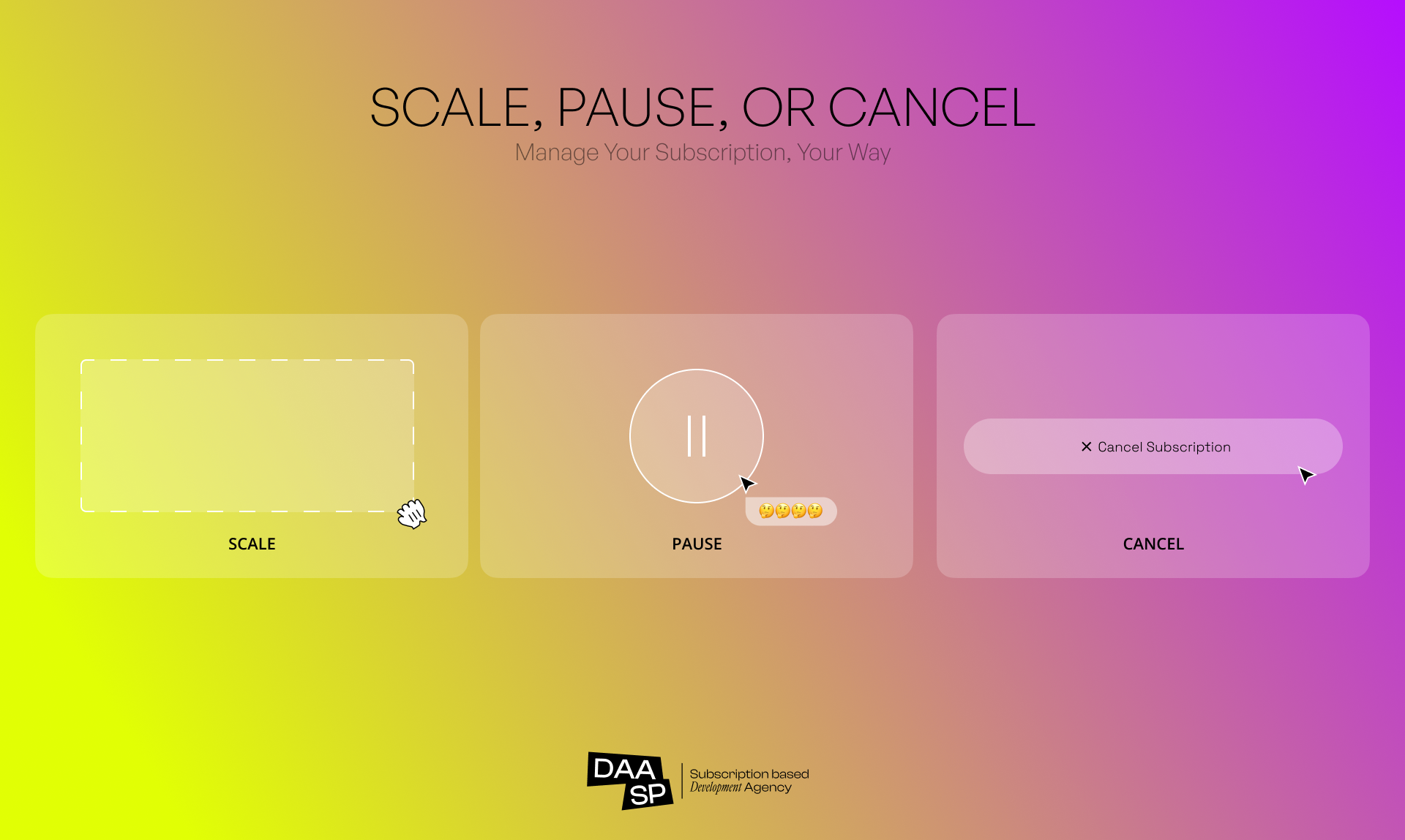 SCALE, PAUSE, OR CANCEL
Manage Your Subscription, Your Way

SCALE

🤔🤔🤔🤔
PAUSE

✕ Cancel Subscription
CANCEL

DAA SP
Subscription based Development Agency